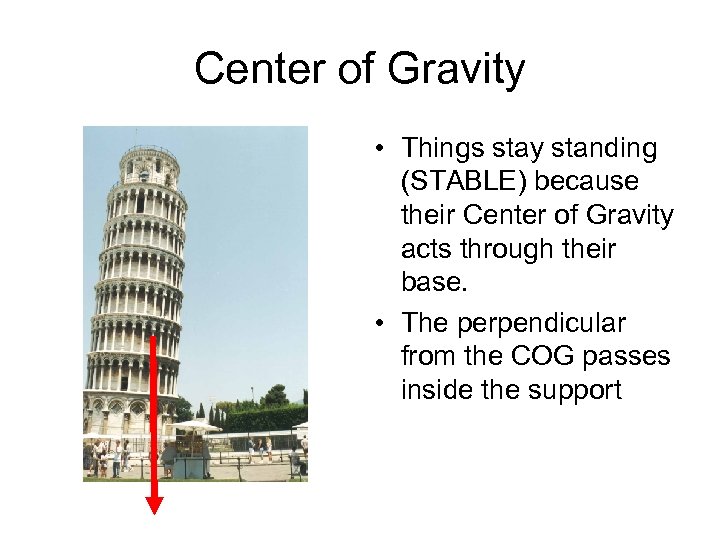 Center of Gravity

• Things stay standing (STABLE) because their Center of Gravity acts through their base.

• The perpendicular from the COG passes inside the support